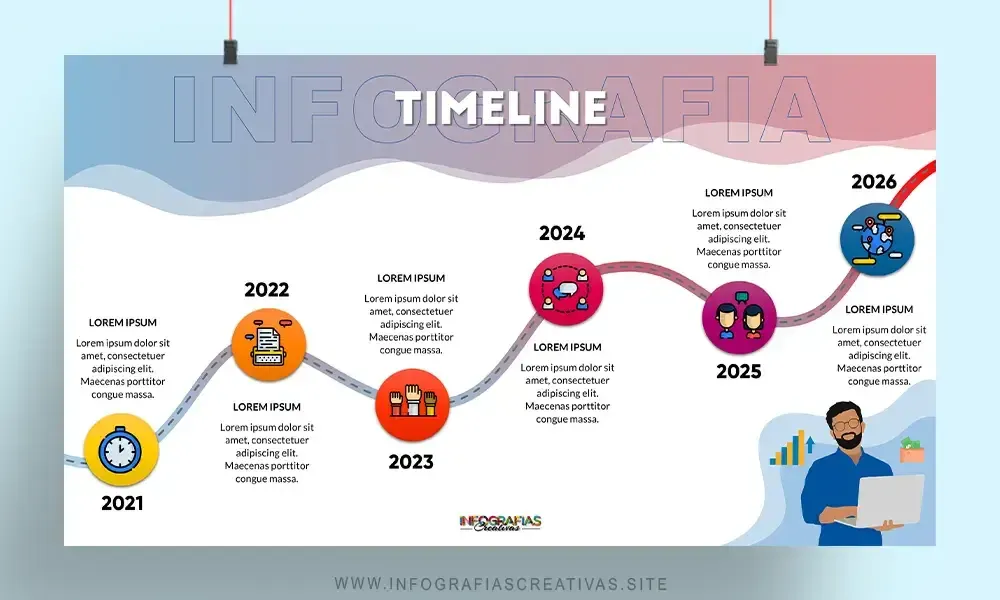 INFOGRAFIA
TIMELINE

LOREM IPSUM
Lorem ipsum dolor sit amet, consectetuer adipiscing elit. Maecenas porttitor congue massa.

2021

2022

LOREM IPSUM
Lorem ipsum dolor sit amet, consectetuer adipiscing elit. Maecenas porttitor congue massa.

LOREM IPSUM
Lorem ipsum dolor sit amet, consectetuer adipiscing elit. Maecenas porttitor congue massa.

2023

2024

LOREM IPSUM
Lorem ipsum dolor sit amet, consectetuer adipiscing elit. Maecenas porttitor congue massa.

LOREM IPSUM
Lorem ipsum dolor sit amet, consectetuer adipiscing elit. Maecenas porttitor congue massa.

2025

2026

LOREM IPSUM
Lorem ipsum dolor sit amet, consectetuer adipiscing elit. Maecenas porttitor congue massa.

INFOGRAFIAS Creativas

WWW.INFOGRAFIASCREATIVAS.SITE